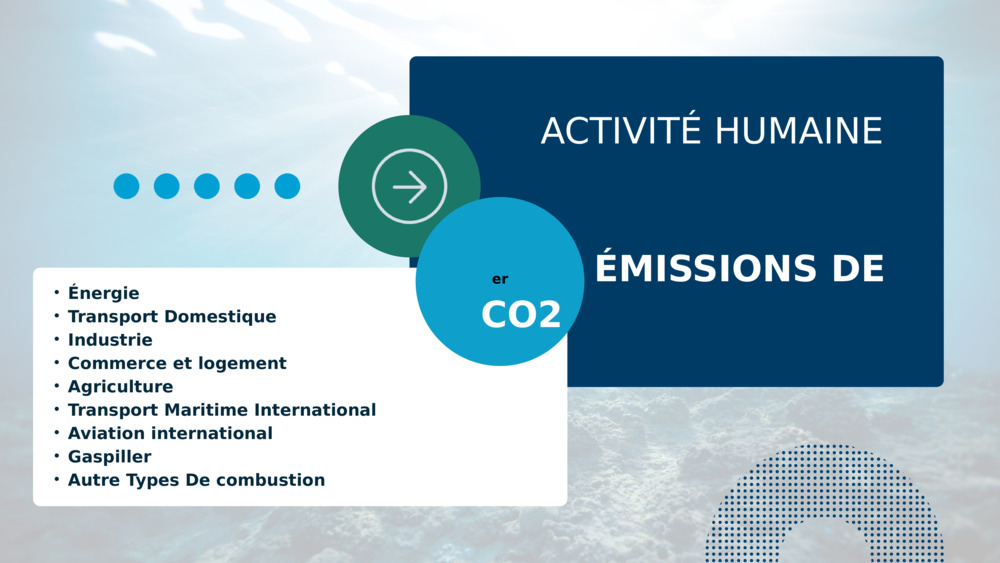 ACTIVITÉ HUMAINE

ÉMISSIONS DE

er

CO2

• Énergie
• Transport Domestique
• Industrie
• Commerce et logement
• Agriculture
• Transport Maritime International
• Aviation international
• Gaspiller
• Autre Types De combustion